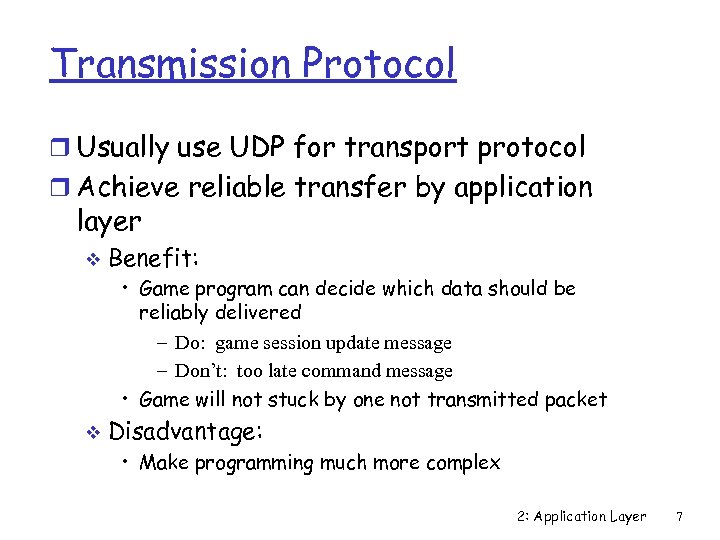 Transmission Protocol

❒ Usually use UDP for transport protocol

❒ Achieve reliable transfer by application layer

❖ Benefit:

• Game program can decide which data should be reliably delivered

– Do: game session update message

– Don't: too late command message

• Game will not stuck by one not transmitted packet

❖ Disadvantage:

• Make programming much more complex

2: Application Layer 7